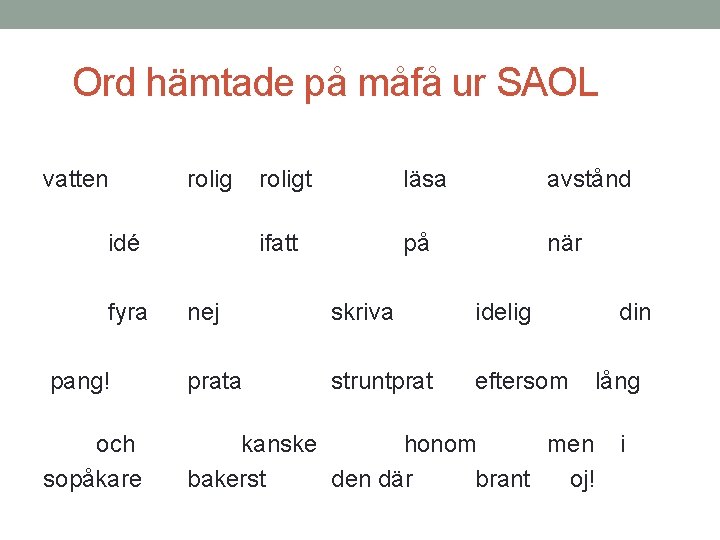 Ord hämtade på måfå ur SAOL

vatten rolig roligt läsa avstånd

idé ifatt på när

fyra nej skriva idelig din

pang! prata struntprat eftersom lång

och kanske honom men i
sopåkare bakerst den där brant oj!